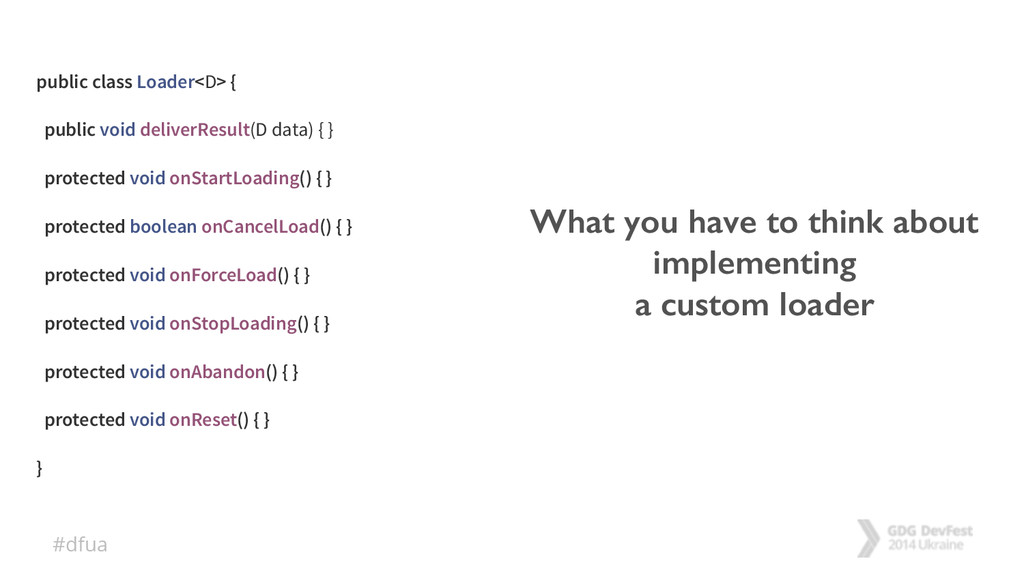 public class Loader<D> {

public void deliverResult(D data) { }

protected void onStartLoading() { }

protected boolean onCancelLoad() { }

protected void onForceLoad() { }

protected void onStopLoading() { }

protected void onAbandon() { }

protected void onReset() { }

}

What you have to think about implementing a custom loader

#dfua

GDG DevFest 2014 Ukraine